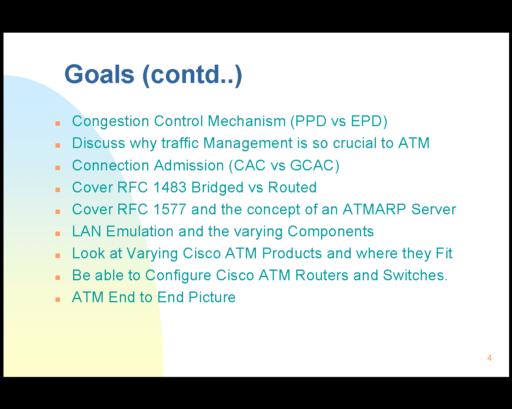 Goals (contd..)

- Congestion Control Mechanism (PPD vs EPD)
- Discuss why traffic Management is so crucial to ATM
- Connection Admission (CAC vs GCAC)
- Cover RFC 1483 Bridged vs Routed
- Cover RFC 1577 and the concept of an ATMARP Server
- LAN Emulation and the varying Components
- Look at Varying Cisco ATM Products and where they Fit
- Be able to Configure Cisco ATM Routers and Switches.
- ATM End to End Picture

4